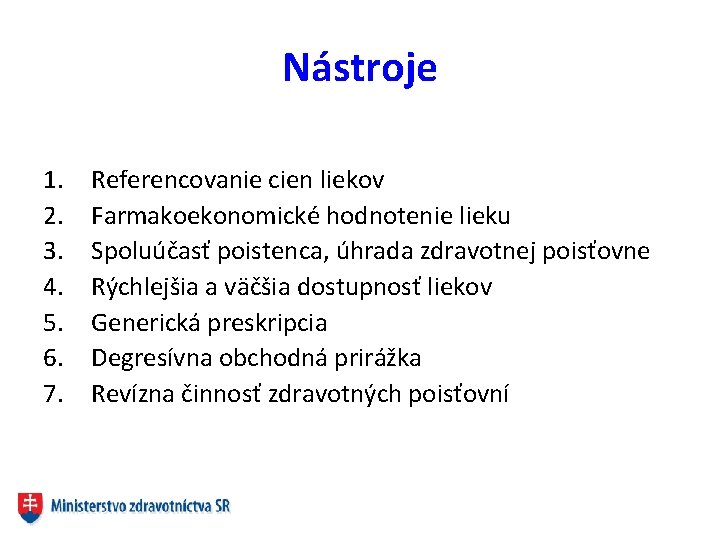 Nástroje

1. Referencovanie cien liekov
2. Farmakoekonomické hodnotenie lieku
3. Spoluúčasť poistenca, úhrada zdravotnej poisťovne
4. Rýchlejšia a väčšia dostupnosť liekov
5. Generická preskripcia
6. Degresívna obchodná prirážka
7. Revízna činnosť zdravotných poisťovní

Ministerstvo zdravotníctva SR